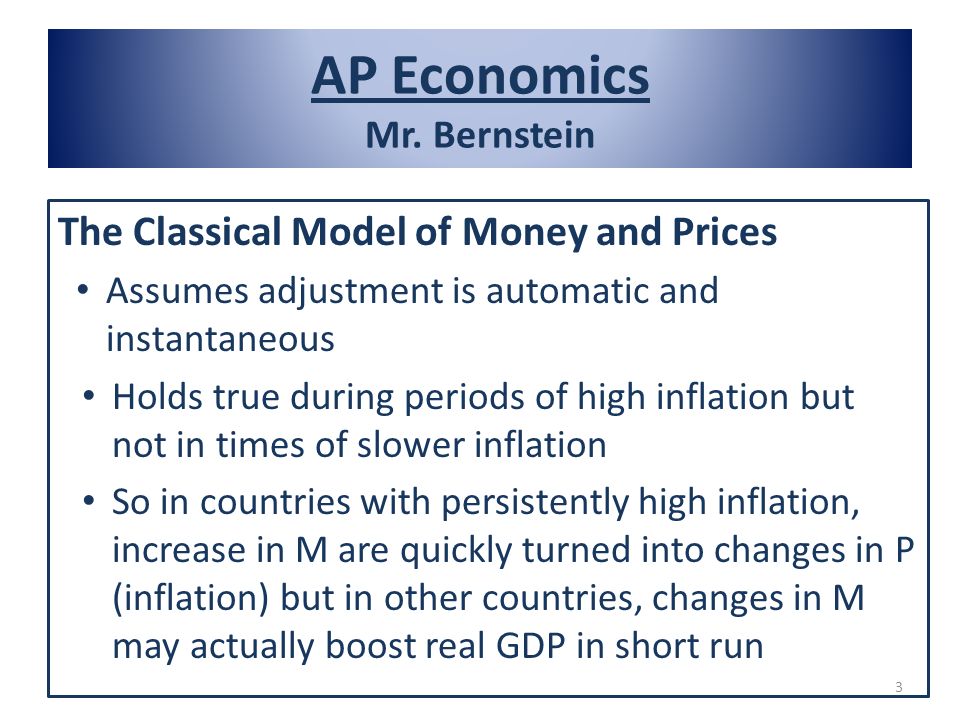 AP Economics
Mr. Bernstein

The Classical Model of Money and Prices

• Assumes adjustment is automatic and instantaneous

• Holds true during periods of high inflation but not in times of slower inflation

• So in countries with persistently high inflation, increase in M are quickly turned into changes in P (inflation) but in other countries, changes in M may actually boost real GDP in short run

3